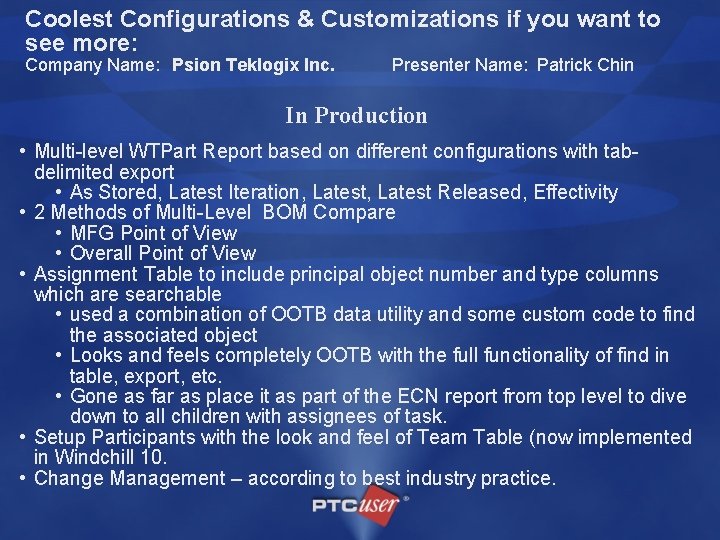 Coolest Configurations & Customizations if you want to see more:
Company Name: Psion Teklogix Inc. Presenter Name: Patrick Chin

In Production

• Multi-level WTPart Report based on different configurations with tab-delimited export
• As Stored, Latest Iteration, Latest, Latest Released, Effectivity
• 2 Methods of Multi-Level BOM Compare
• MFG Point of View
• Overall Point of View
• Assignment Table to include principal object number and type columns which are searchable
• used a combination of OOTB data utility and some custom code to find the associated object
• Looks and feels completely OOTB with the full functionality of find in table, export, etc.
• Gone as far as place it as part of the ECN report from top level to dive down to all children with assignees of task.
• Setup Participants with the look and feel of Team Table (now implemented in Windchill 10.
• Change Management – according to best industry practice.

PTCuser®